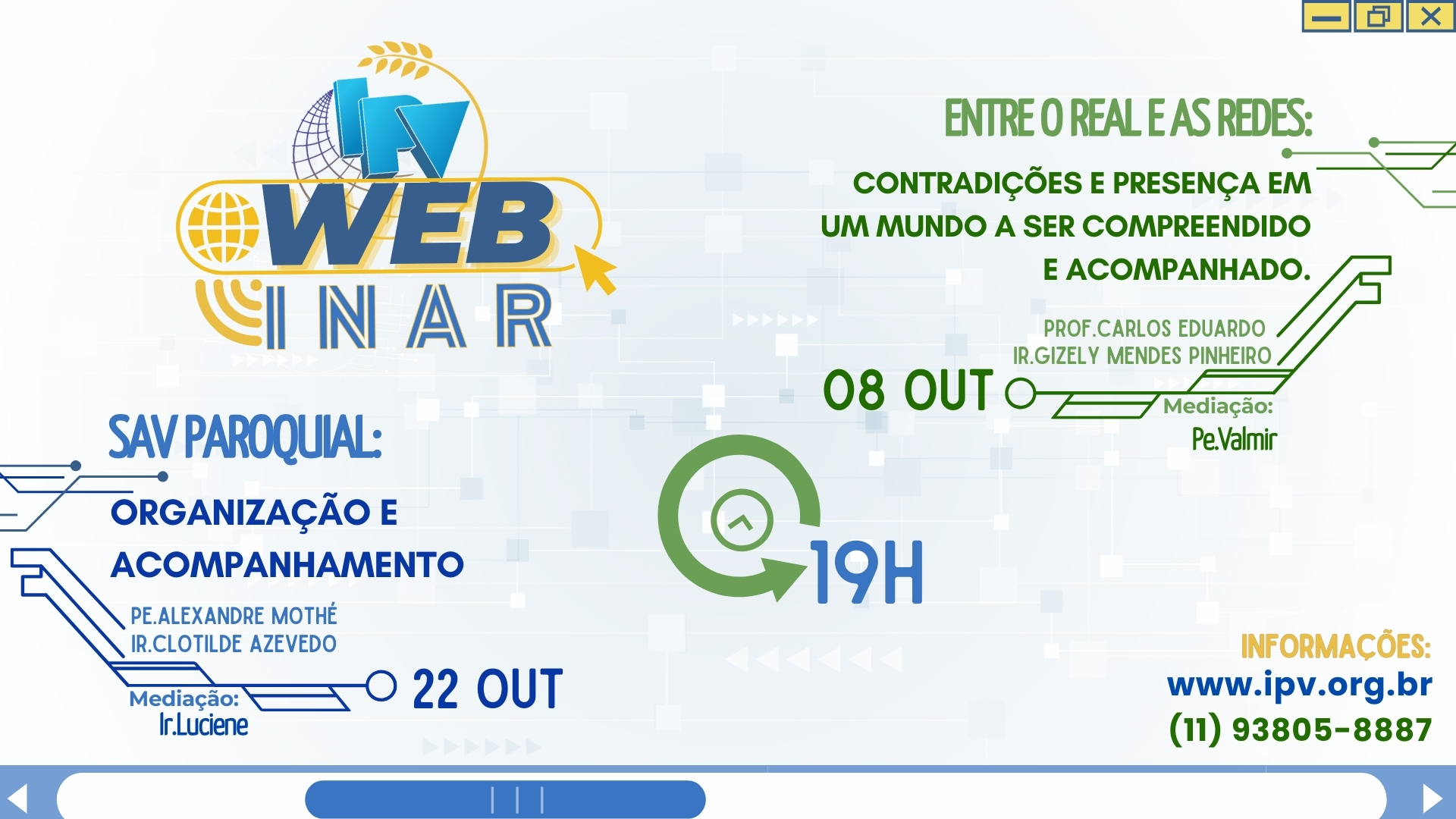 IPV WEB INAR

ENTRE O REAL E AS REDES:

CONTRADIÇÕES E PRESENÇA EM UM MUNDO A SER COMPREENDIDO E ACOMPANHADO.

PROF.CARLOS EDUARDO
IR.GIZELY MENDES PINHEIRO

08 OUT

Mediação:
Pe.Valmir

SAV PAROQUIAL:

ORGANIZAÇÃO E ACOMPANHAMENTO

PE.ALEXANDRE MOTHÉ
IR.CLOTILDE AZEVEDO

Mediação:
Ir.Luciene

22 OUT

19H

INFORMAÇÕES:
www.ipv.org.br
(11) 93805-8887